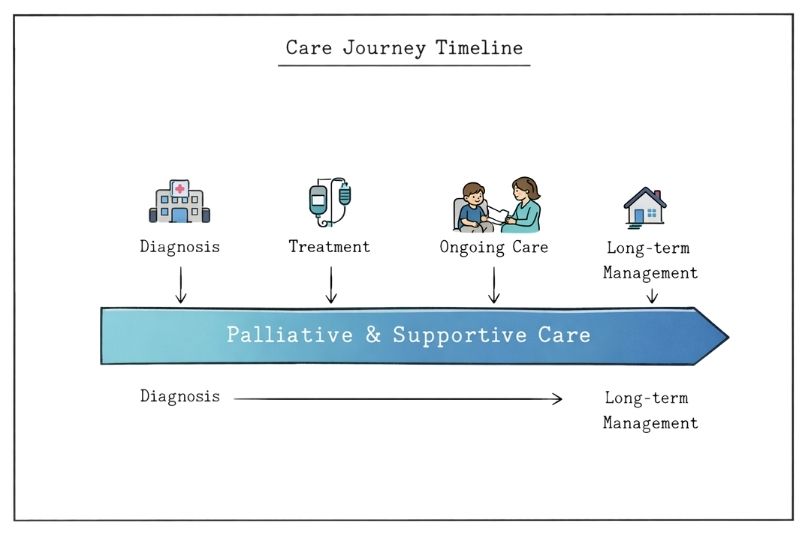 Care Journey Timeline

Diagnosis

Treatment

Ongoing Care

Long-term Management

Palliative & Supportive Care

Diagnosis

Long-term Management